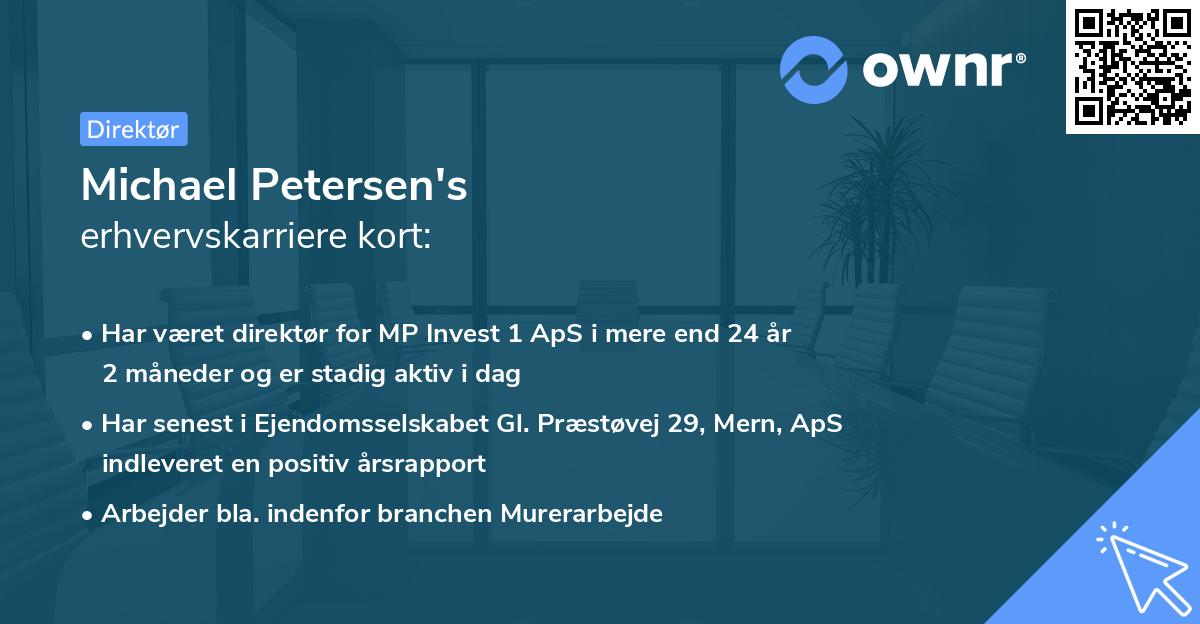 ownr®

Direktør

Michael Petersen's
erhvervskarriere kort:

• Har været direktør for MP Invest 1 ApS i mere end 24 år 2 måneder og er stadig aktiv i dag

• Har senest i Ejendomsselskabet Gl. Præstøvej 29, Mern, ApS indleveret en positiv årsrapport

• Arbejder bla. indenfor branchen Murerarbejde